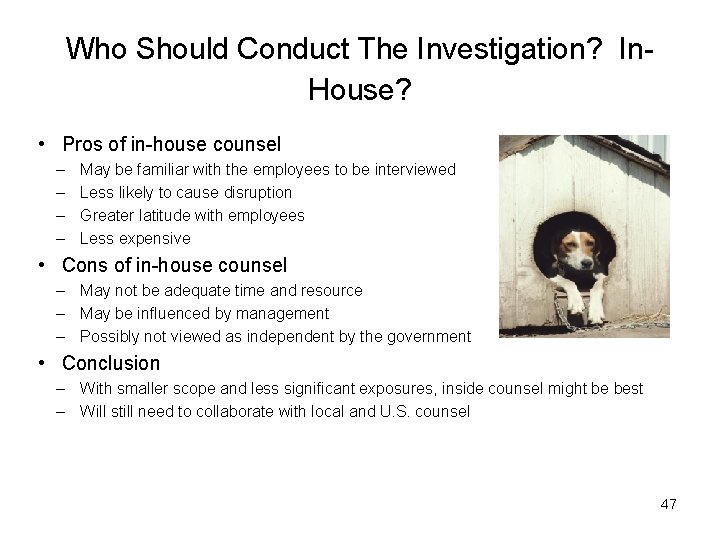 Who Should Conduct The Investigation? In-House?

• Pros of in-house counsel
– May be familiar with the employees to be interviewed
– Less likely to cause disruption
– Greater latitude with employees
– Less expensive

• Cons of in-house counsel
– May not be adequate time and resource
– May be influenced by management
– Possibly not viewed as independent by the government

• Conclusion
– With smaller scope and less significant exposures, inside counsel might be best
– Will still need to collaborate with local and U.S. counsel

47